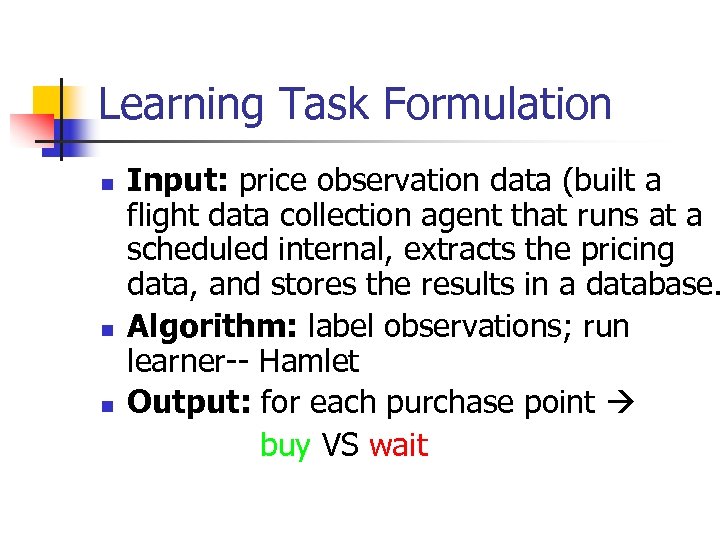 Learning Task Formulation

- **Input:** price observation data (built a flight data collection agent that runs at a scheduled internal, extracts the pricing data, and stores the results in a database.
- **Algorithm:** label observations; run learner-- Hamlet
- **Output:** for each purchase point →

buy VS wait